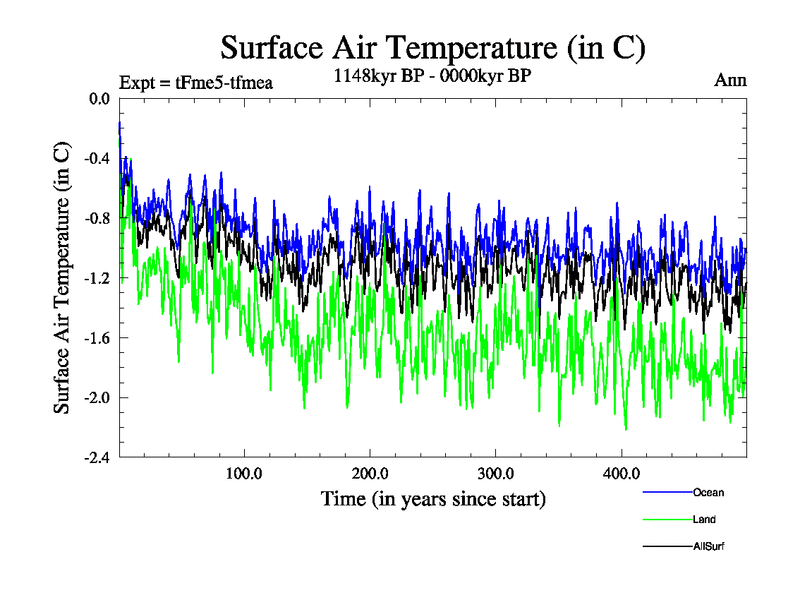 Surface Air Temperature (in C)

Expt = tFme5-tfmea

1148kyr BP - 0000kyr BP

Ann

Surface Air Temperature (in C)

0.0
-0.4
-0.8
-1.2
-1.6
-2.0
-2.4

100.0
200.0
300.0
400.0

Time (in years since start)

Ocean
Land
AllSurf